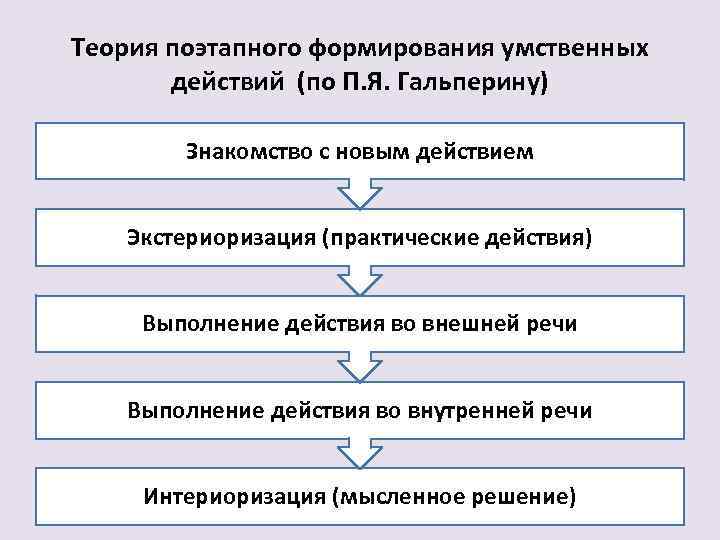 Теория поэтапного формирования умственных действий (по П.Я. Гальперину)

Знакомство с новым действием

Экстериоризация (практические действия)

Выполнение действия во внешней речи

Выполнение действия во внутренней речи

Интериоризация (мысленное решение)